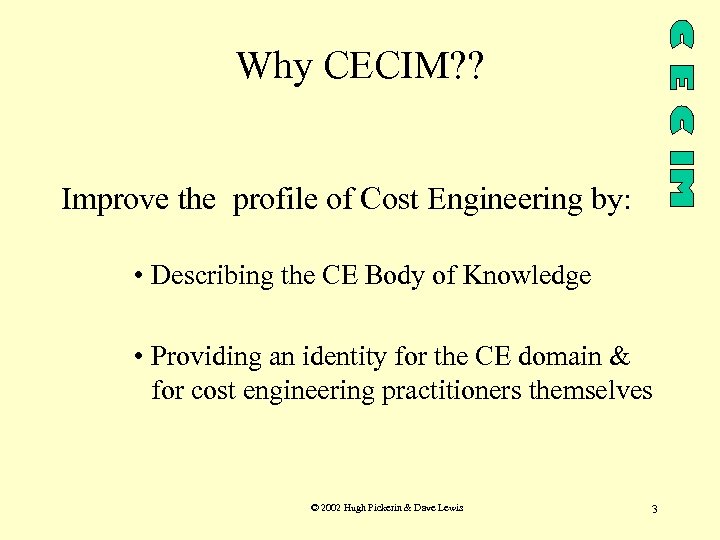 Why CECIM??

CECIM

Improve the profile of Cost Engineering by:

• Describing the CE Body of Knowledge

• Providing an identity for the CE domain & for cost engineering practitioners themselves

© 2002 Hugh Pickerin & Dave Lewis

3